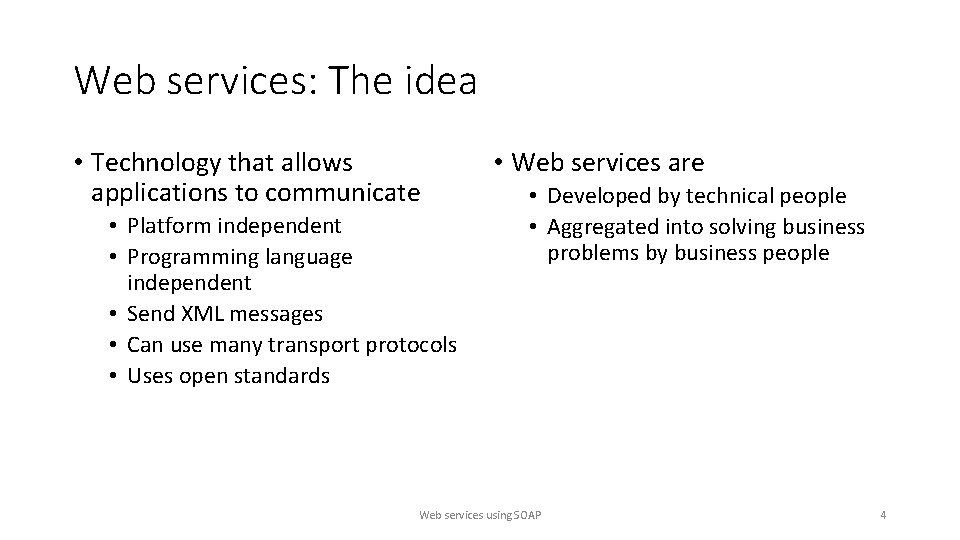 Web services: The idea

• Technology that allows applications to communicate
  • Platform independent
  • Programming language independent
  • Send XML messages
  • Can use many transport protocols
  • Uses open standards

• Web services are
  • Developed by technical people
  • Aggregated into solving business problems by business people

Web services using SOAP

4